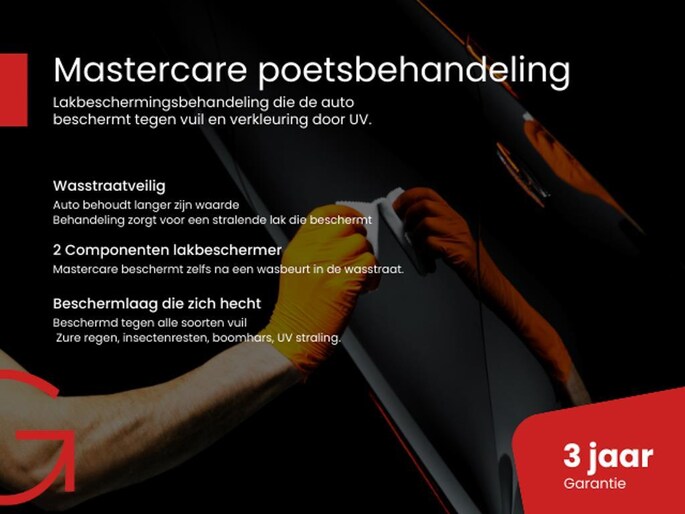 Mastercare poetsbehandeling

Lakbeschermingsbehandeling die de auto beschermt tegen vuil en verkleuring door UV.

Wasstraatveilig

Auto behoudt langer zijn waarde
Behandeling zorgt voor een stralende lak die beschermt

2 Componenten lakbeschermer

Mastercare beschermt zelfs na een wasbeurt in de wasstraat.

Beschermlaag die zich hecht

Beschermd tegen alle soorten vuil
Zure regen, insectenresten, boomhars, UV straling.

3 jaar
Garantie